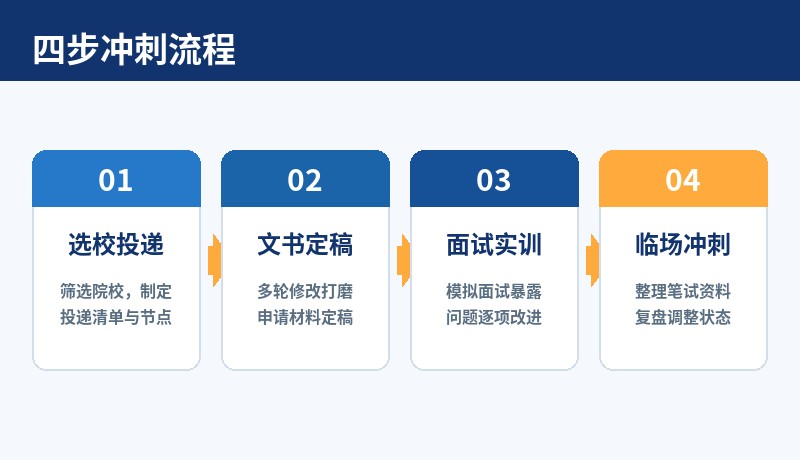 四步冲刺流程

01

选校投递

筛选院校，制定投递清单与节点

02

文书定稿

多轮修改打磨申请材料定稿

03

面试实训

模拟面试暴露问题逐项改进

04

临场冲刺

整理笔试资料复盘调整状态